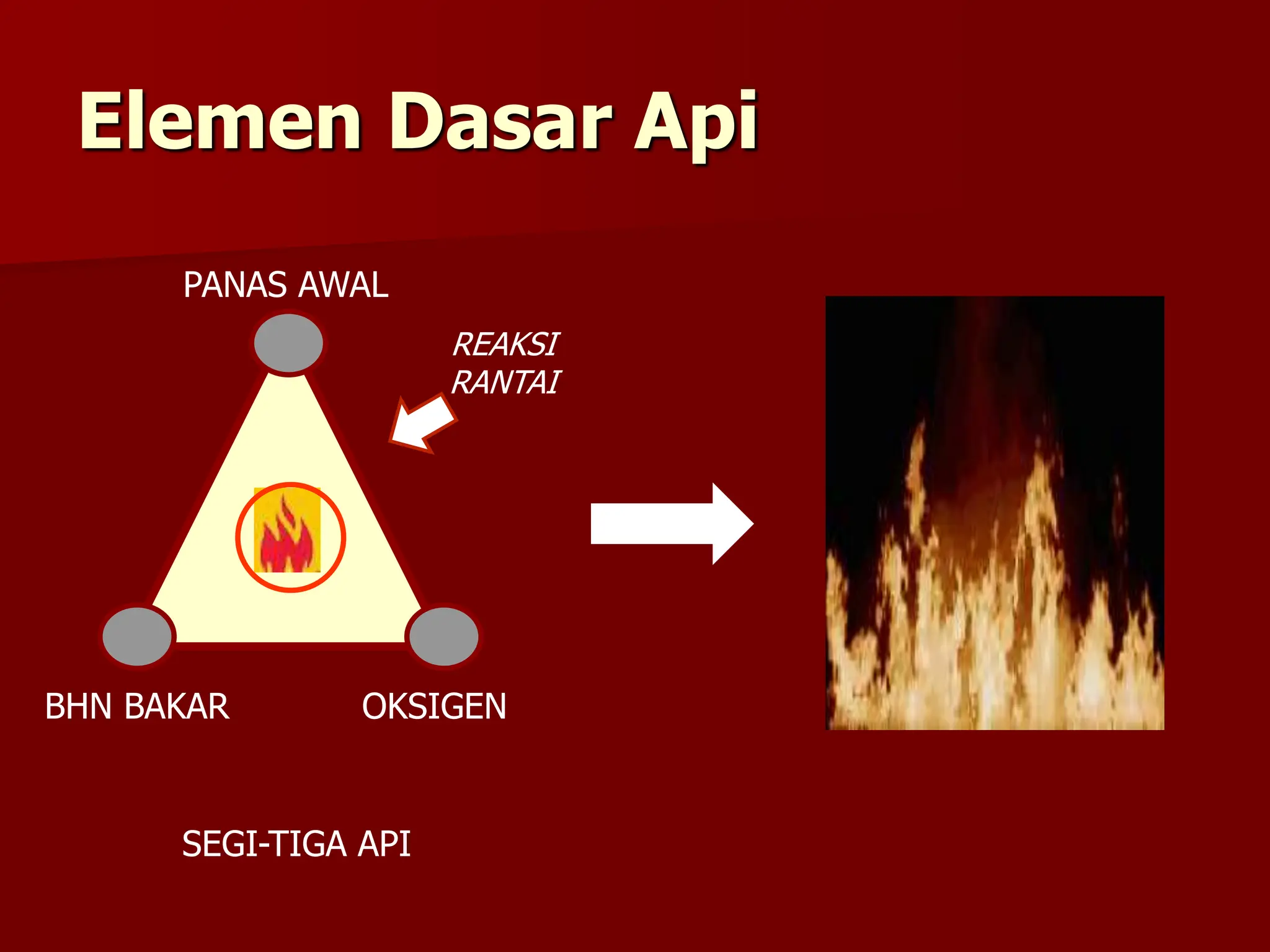 Elemen Dasar Api

PANAS AWAL

REAKSI RANTAI

BHN BAKAR

OKSIGEN

SEGI-TIGA API